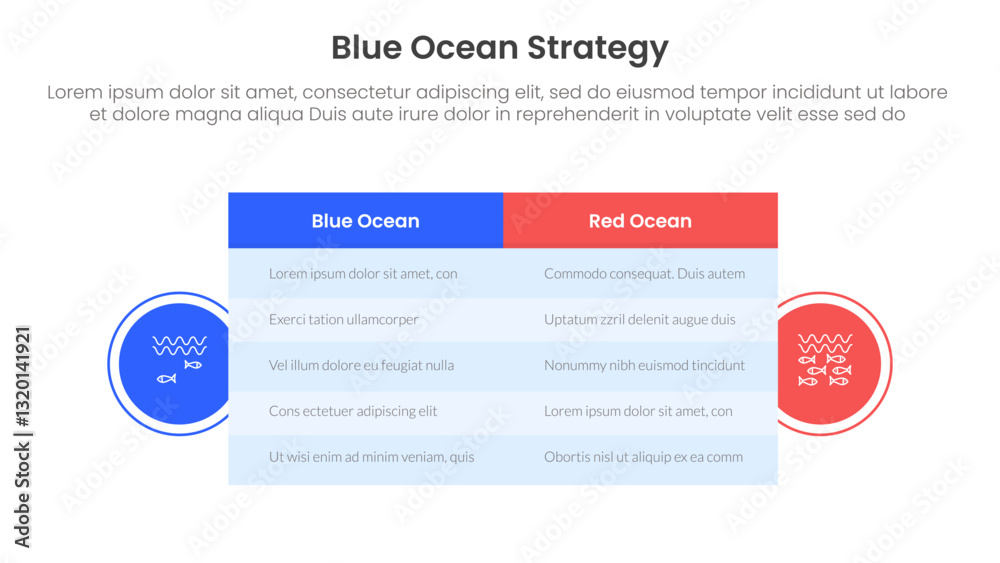 Blue Ocean Strategy

Lorem ipsum dolor sit amet, consectetur adipiscing elit, sed do eiusmod tempor incididunt ut labore et dolore magna aliqua Duis aute irure dolor in reprehenderit in voluptate velit esse sed do

| Blue Ocean | Red Ocean |
|---|---|
| Lorem ipsum dolor sit amet, con | Commodo consequat. Duis autem |
| Exerci tation ullamcorper | Uptatum zzril delenit augue duis |
| Vel illum dolore eu feugiat nulla | Nonummy nibh euismod tincidunt |
| Cons ectetuer adipiscing elit | Lorem ipsum dolor sit amet, con |
| Ut wisi enim ad minim veniam, quis | Obortis nisl ut aliquip ex ea comm |

Adobe Stock | #1320141921